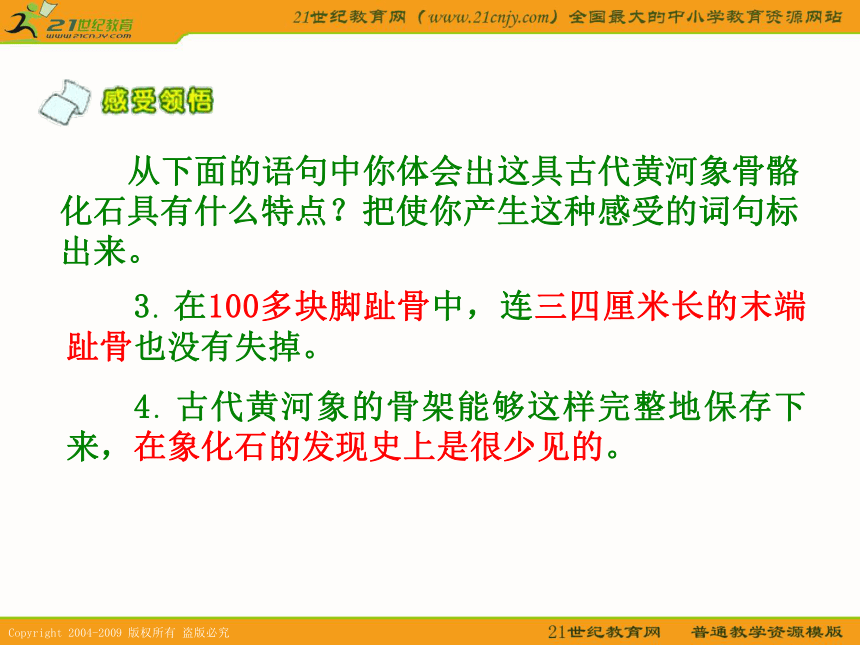 21世纪教育
www.21cnjy.com

21世纪教育网（www.21cnjy.com）全国最大的中小学教育资源网站

感受领悟

从下面的语句中你体会出这具古代黄河象骨骼化石具有什么特点？把使你产生这种感受的词句标出来。

3. 在100多块脚趾骨中，连三四厘米长的末端趾骨也没有失掉。

4. 古代黄河象的骨架能够这样完整地保存下来，在象化石的发现史上是很少见的。

Copyright 2004-2009 版权所有 盗版必究

21世纪教育网 普通教学资源模版